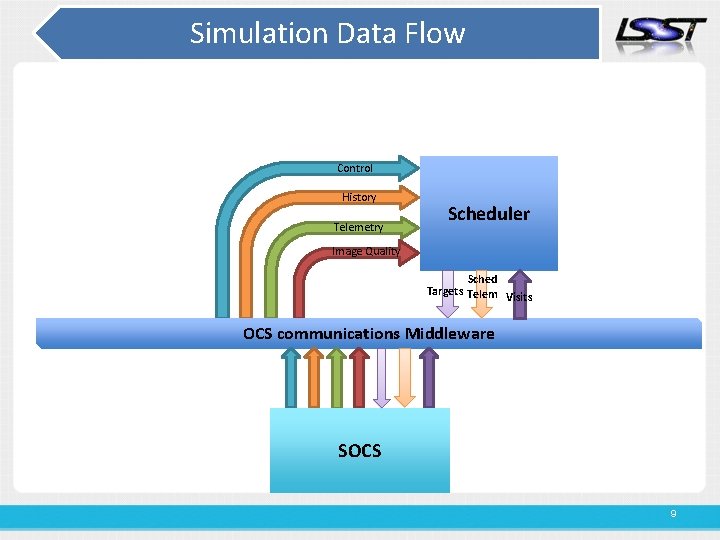 Simulation Data Flow

LSST

Control

History

Telemetry

Image Quality

Scheduler

Targets

Sched Telem

Visits

OCS communications Middleware

SOCS

9